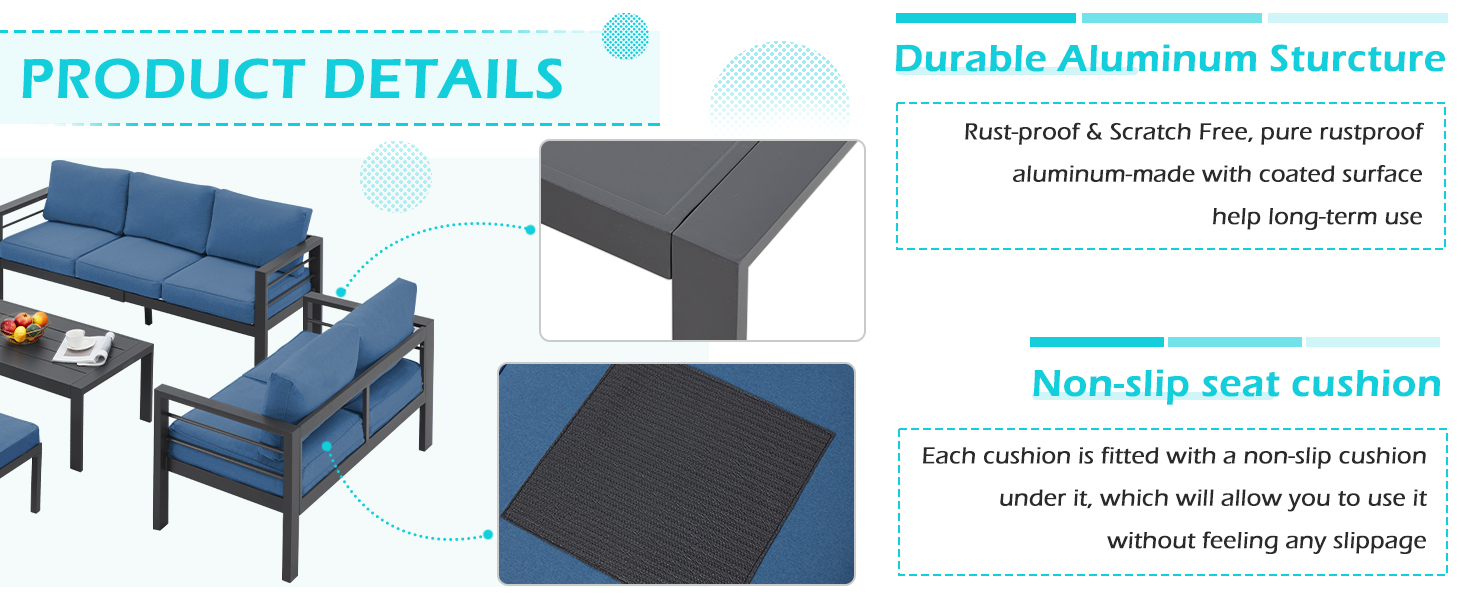 PRODUCT DETAILS

Durable Aluminum Sturcture

Rust-proof & Scratch Free, pure rustproof aluminum-made with coated surface help long-term use

Non-slip seat cushion

Each cushion is fitted with a non-slip cushion under it, which will allow you to use it without feeling any slippage